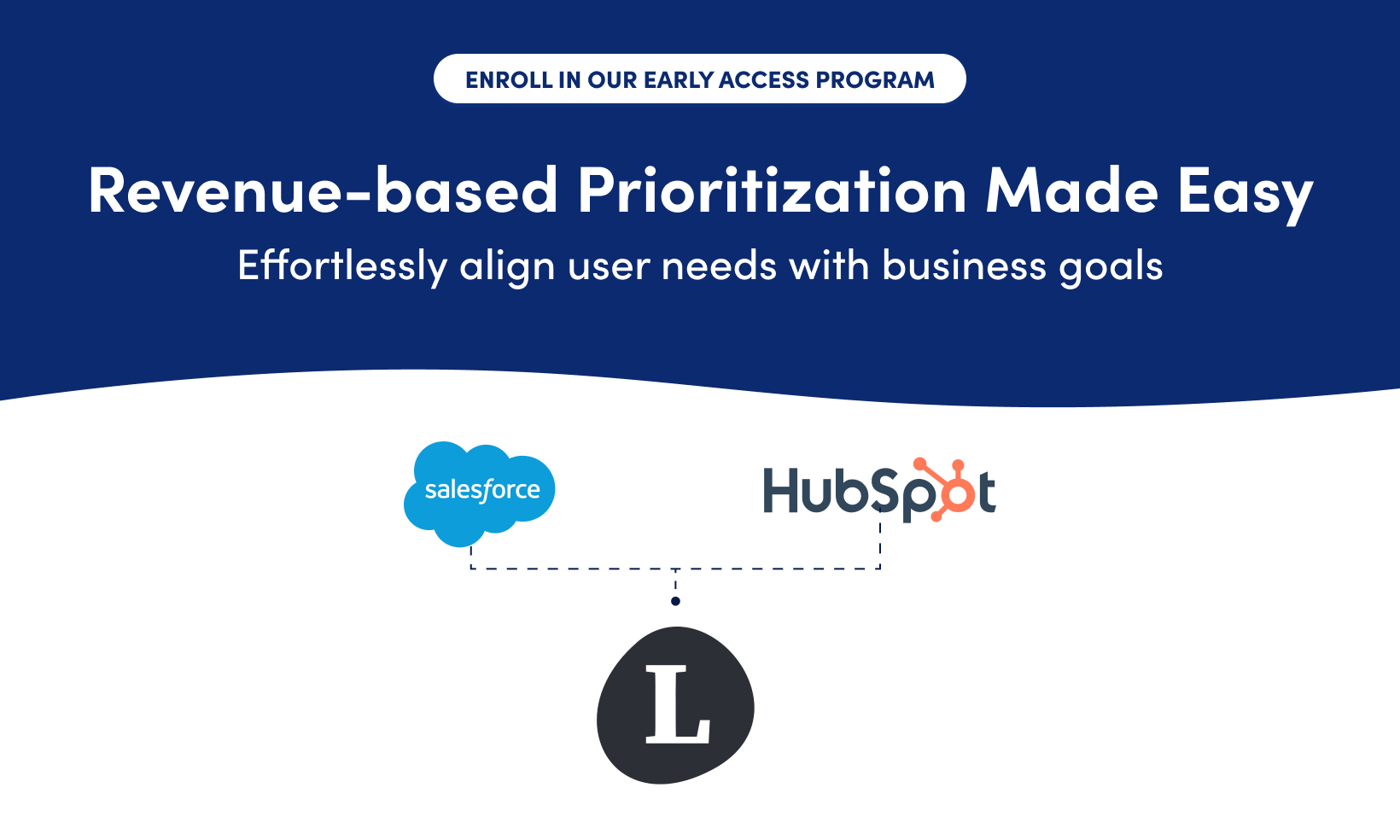 ENROLL IN OUR EARLY ACCESS PROGRAM

Revenue-based Prioritization Made Easy

Effortlessly align user needs with business goals

salesforce

HubSpot

L